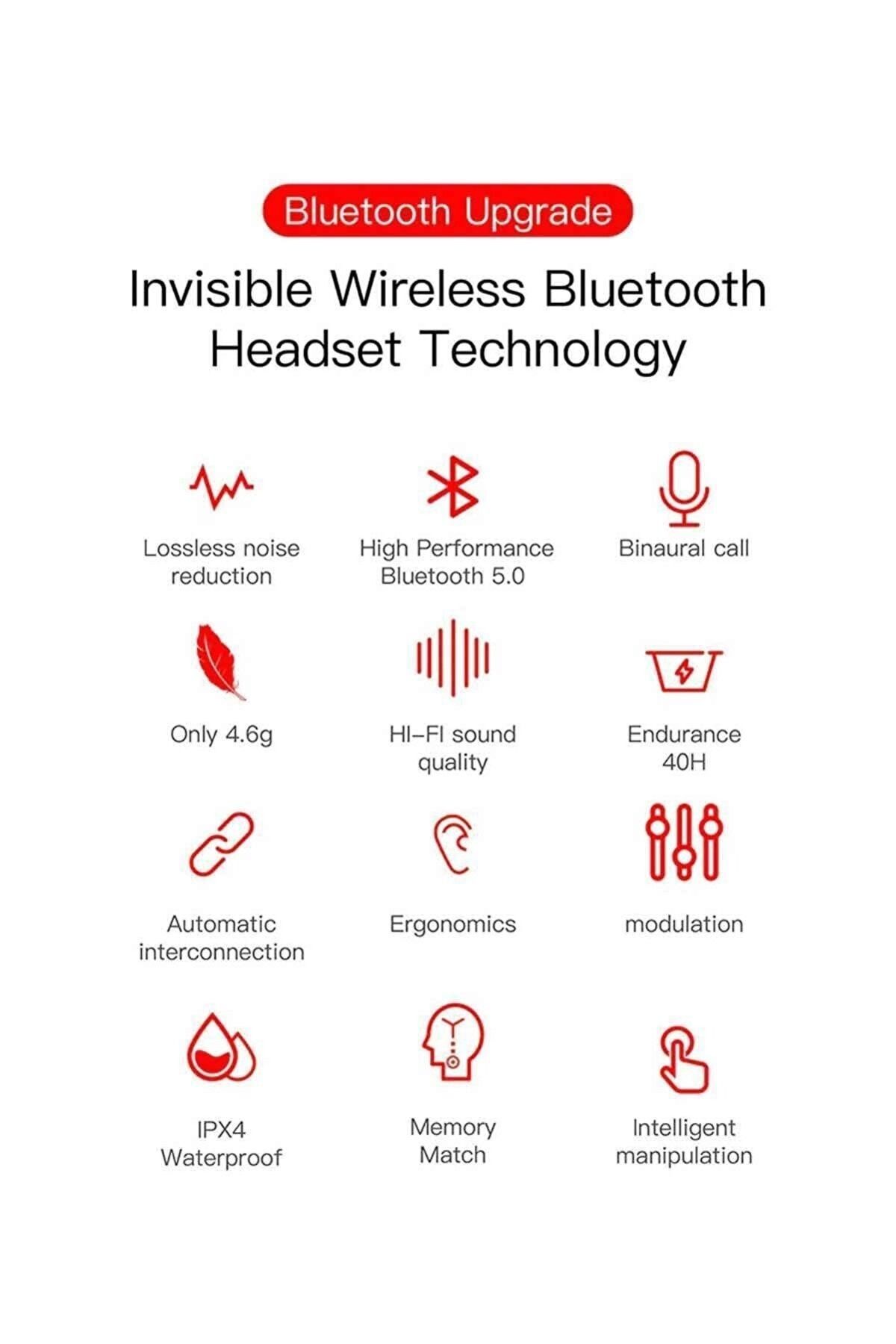 Bluetooth Upgrade

Invisible Wireless Bluetooth Headset Technology

Lossless noise reduction

High Performance Bluetooth 5.0

Binaural call

Only 4.6g

HI-FI sound quality

Endurance 40H

Automatic interconnection

Ergonomics

modulation

IPX4 Waterproof

Memory Match

Intelligent manipulation